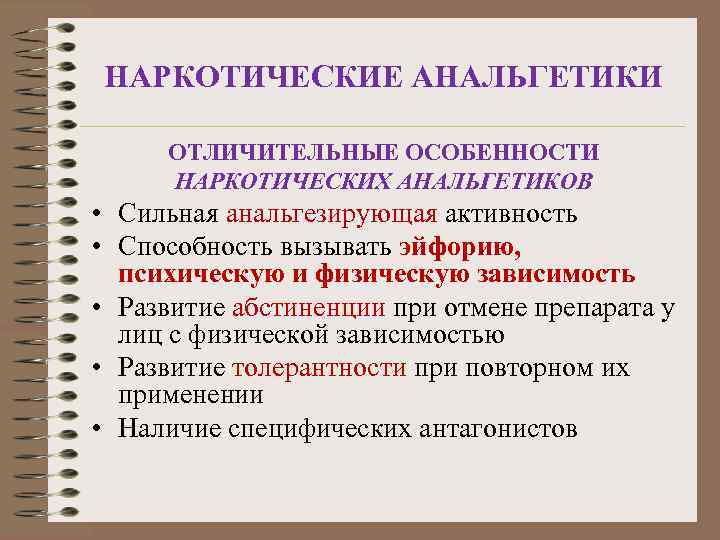 НАРКОТИЧЕСКИЕ АНАЛЬГЕТИКИ

ОТЛИЧИТЕЛЬНЫЕ ОСОБЕННОСТИ
НАРКОТИЧЕСКИХ АНАЛЬГЕТИКОВ

• Сильная анальгезирующая активность
• Способность вызывать эйфорию, психическую и физическую зависимость
• Развитие абстиненции при отмене препарата у лиц с физической зависимостью
• Развитие толерантности при повторном их применении
• Наличие специфических антагонистов